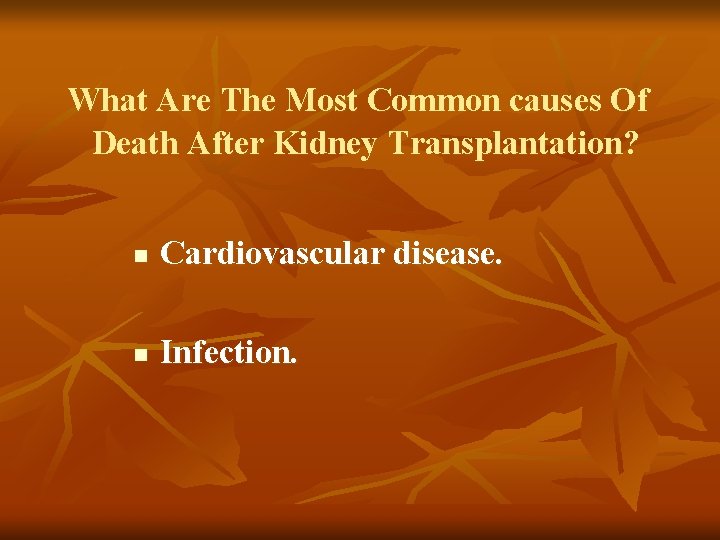 What Are The Most Common causes Of Death After Kidney Transplantation?

• Cardiovascular disease.

• Infection.